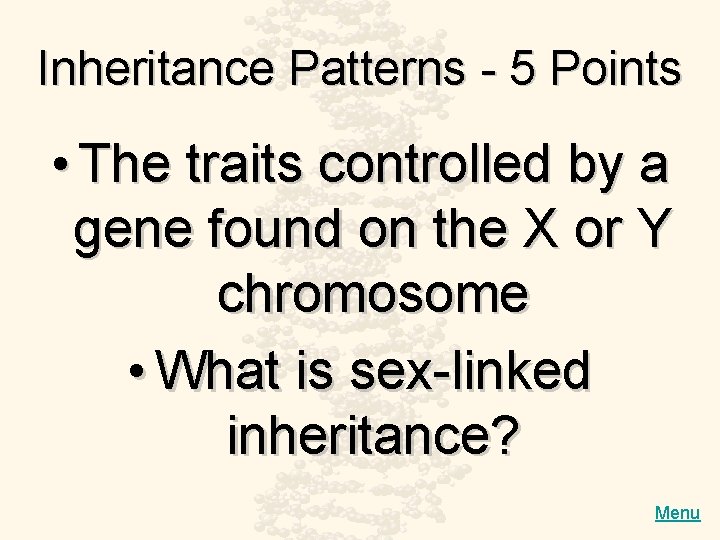 Inheritance Patterns - 5 Points

• The traits controlled by a gene found on the X or Y chromosome

• What is sex-linked inheritance?

Menu